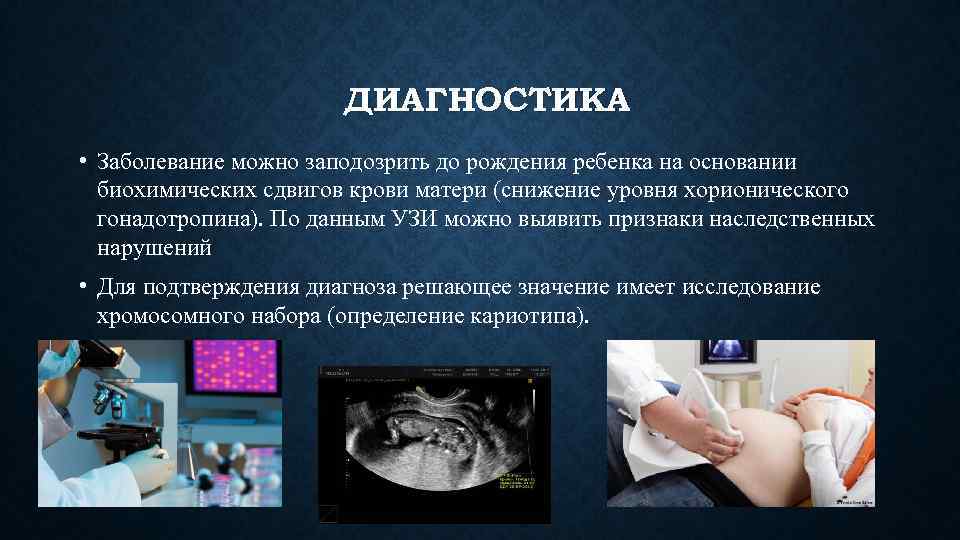 ДИАГНОСТИКА

• Заболевание можно заподозрить до рождения ребенка на основании биохимических сдвигов крови матери (снижение уровня хорионического гонадотропина). По данным УЗИ можно выявить признаки наследственных нарушений

• Для подтверждения диагноза решающее значение имеет исследование хромосомного набора (определение кариотипа).